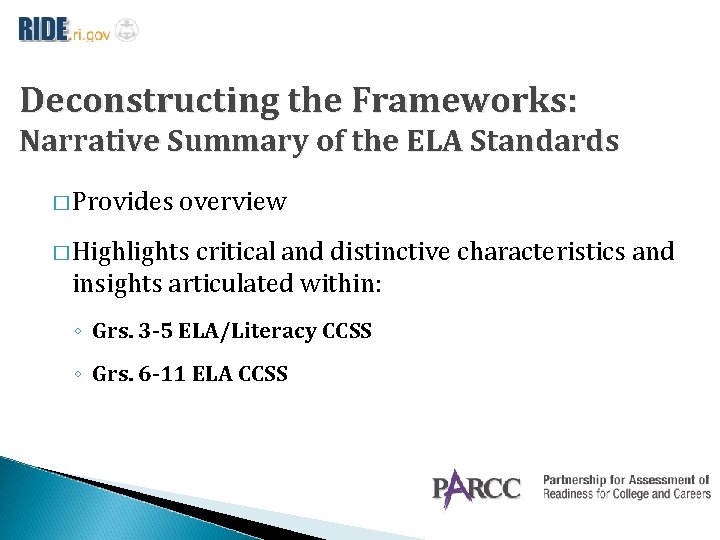 RIDE.ri.gov

Deconstructing the Frameworks:
Narrative Summary of the ELA Standards

□ Provides overview

□ Highlights critical and distinctive characteristics and insights articulated within:

◦ Grs. 3-5 ELA/Literacy CCSS

◦ Grs. 6-11 ELA CCSS

PARCC Partnership for Assessment of Readiness for College and Careers